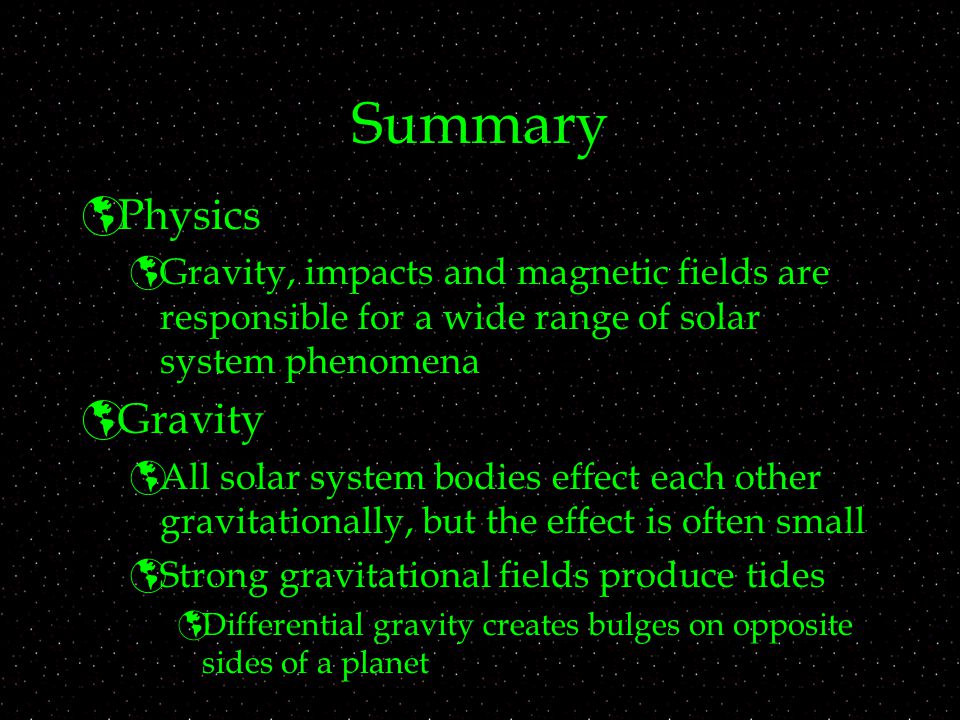 Summary

Physics

Gravity, impacts and magnetic fields are responsible for a wide range of solar system phenomena

Gravity

All solar system bodies effect each other gravitationally, but the effect is often small

Strong gravitational fields produce tides

Differential gravity creates bulges on opposite sides of a planet